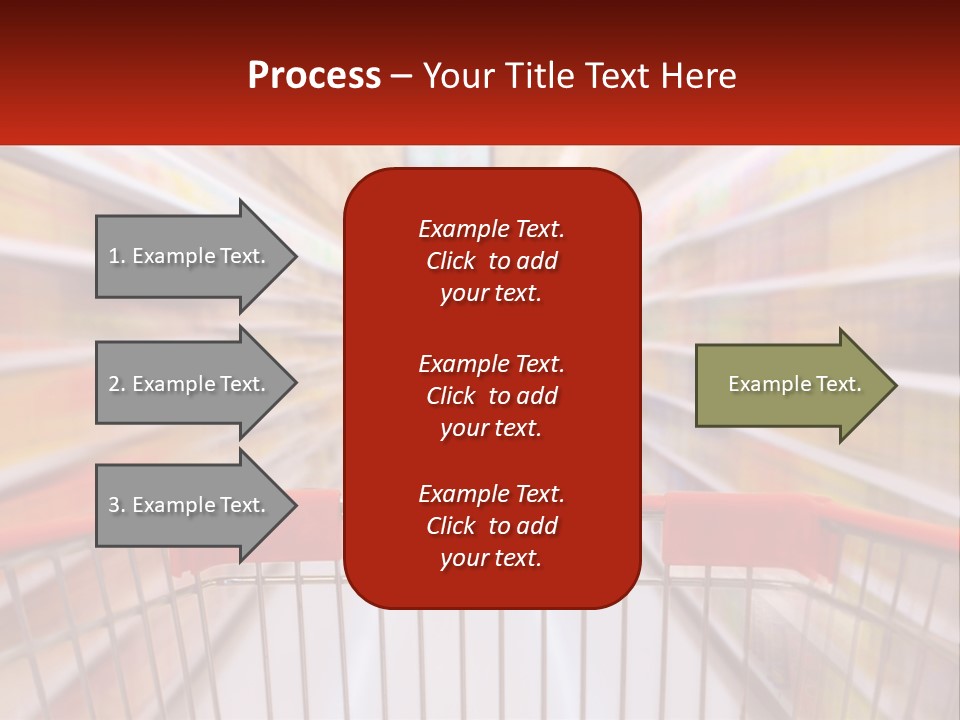 Process – Your Title Text Here

1. Example Text.

2. Example Text.

3. Example Text.

Example Text. Click to add your text.

Example Text. Click to add your text.

Example Text. Click to add your text.

Example Text.